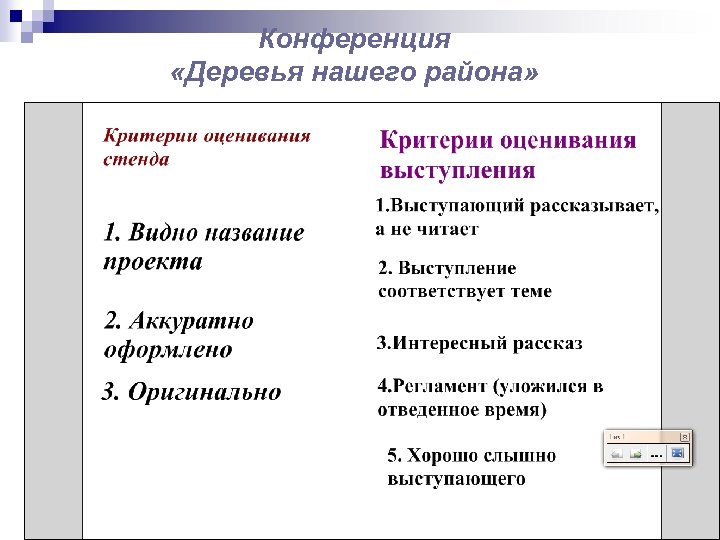 Конференция
«Деревья нашего района»

Критерии оценивания стенда

1. Видно название проекта

2. Аккуратно оформлено

3. Оригинально

Критерии оценивания выступления

1.Выступающий рассказывает, а не читает

2. Выступление соответствует теме

3.Интересный рассказ

4.Регламент (уложился в отведенное время)

5. Хорошо слышно выступающего